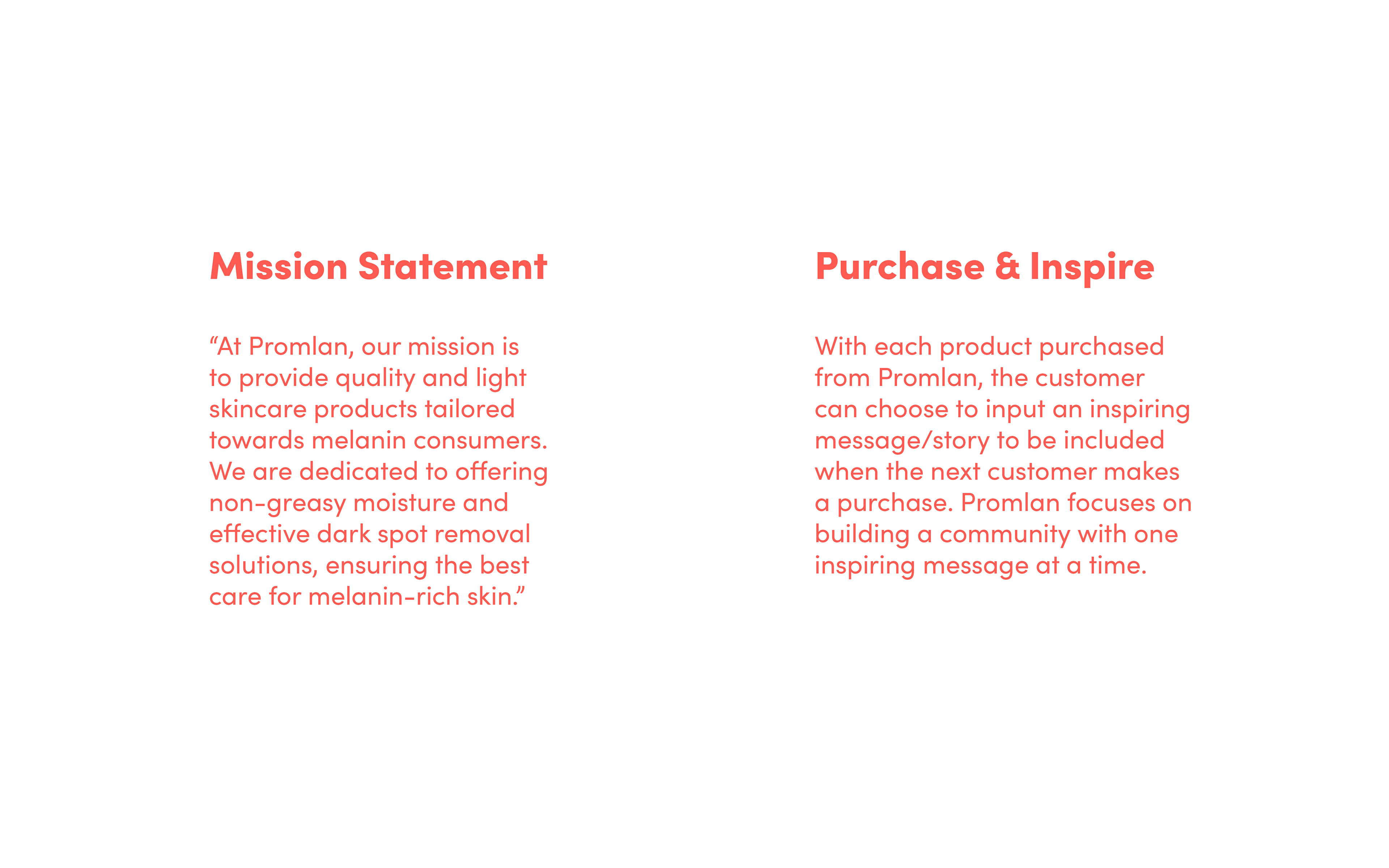 Mission Statement

“At Promlan, our mission is to provide quality and light skincare products tailored towards melanin consumers. We are dedicated to offering non-greasy moisture and effective dark spot removal solutions, ensuring the best care for melanin-rich skin.”

Purchase & Inspire

With each product purchased from Promlan, the customer can choose to input an inspiring message/story to be included when the next customer makes a purchase. Promlan focuses on building a community with one inspiring message at a time.